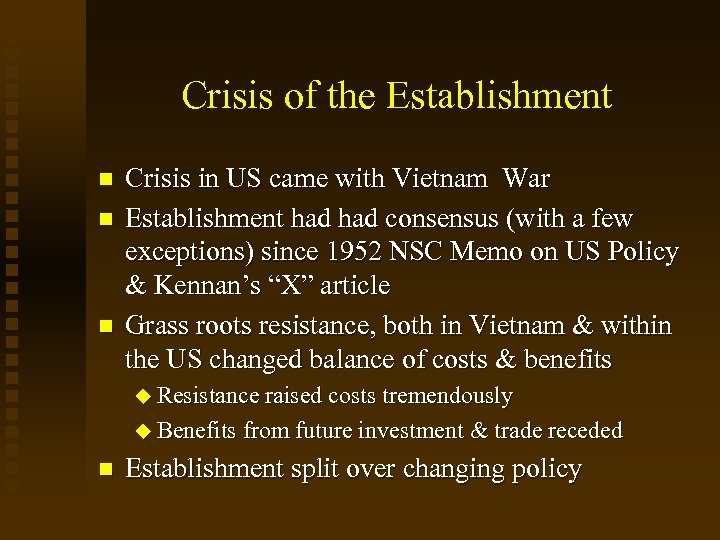 Crisis of the Establishment

- Crisis in US came with Vietnam War
- Establishment had had consensus (with a few exceptions) since 1952 NSC Memo on US Policy & Kennan's "X" article
- Grass roots resistance, both in Vietnam & within the US changed balance of costs & benefits
  - Resistance raised costs tremendously
  - Benefits from future investment & trade receded
- Establishment split over changing policy